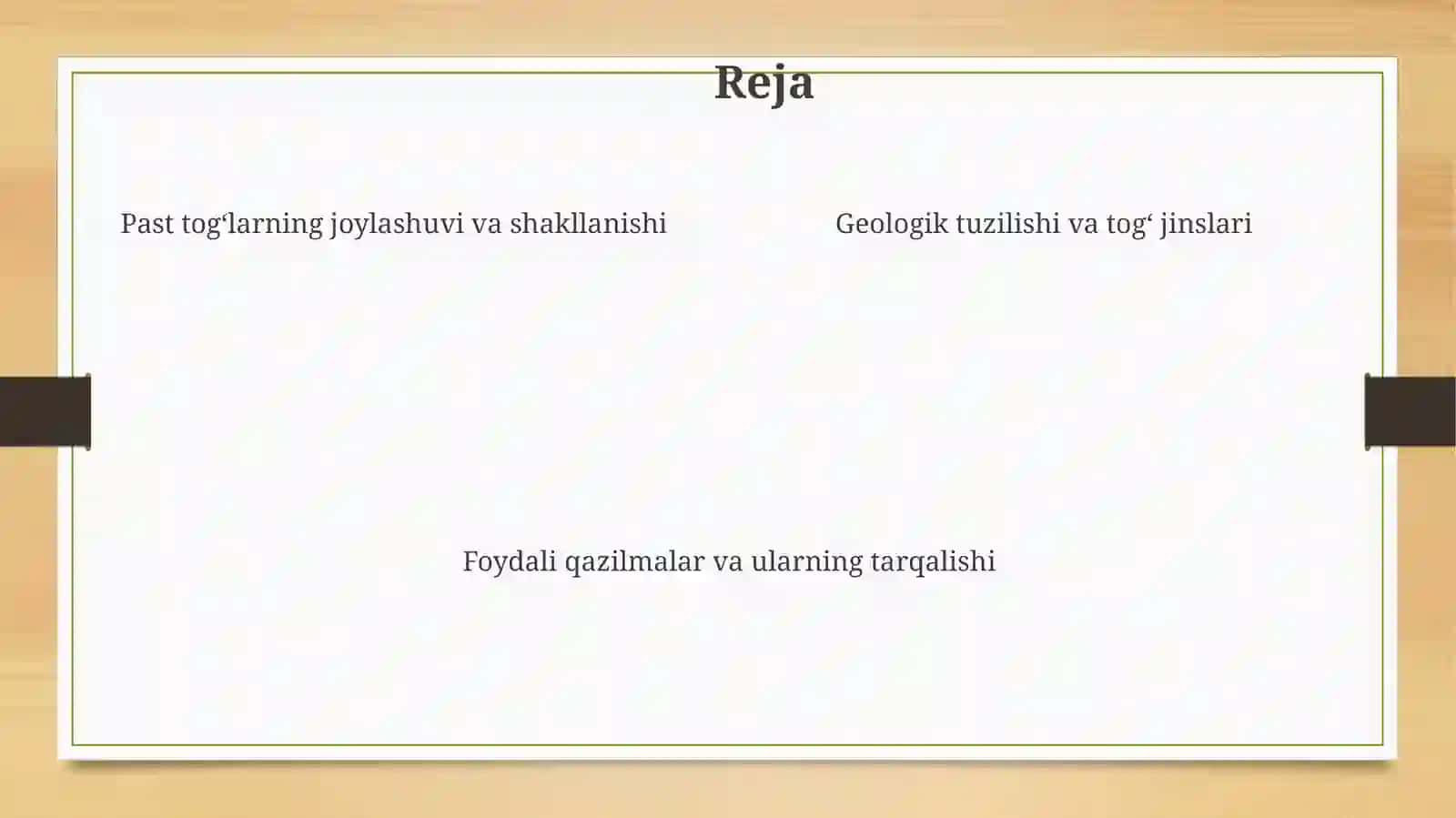 Reja

Past tog‘larning joylashuvi va shakllanishi

Geologik tuzilishi va tog‘ jinslari

Foydali qazilmalar va ularning tarqalishi